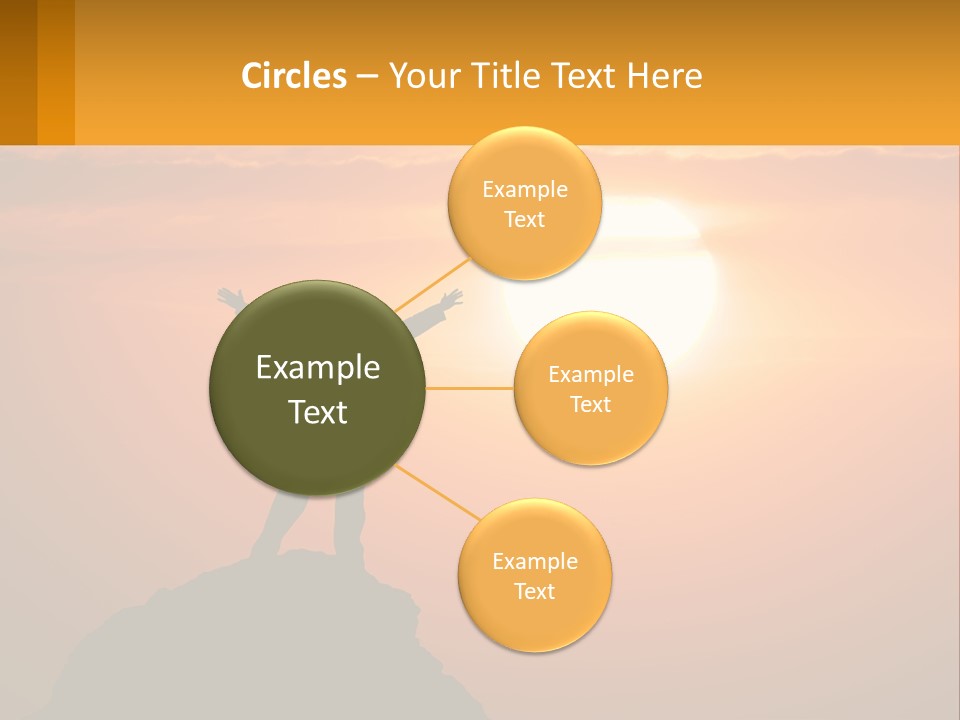 Circles – Your Title Text Here

Example Text

Example Text

Example Text

Example Text